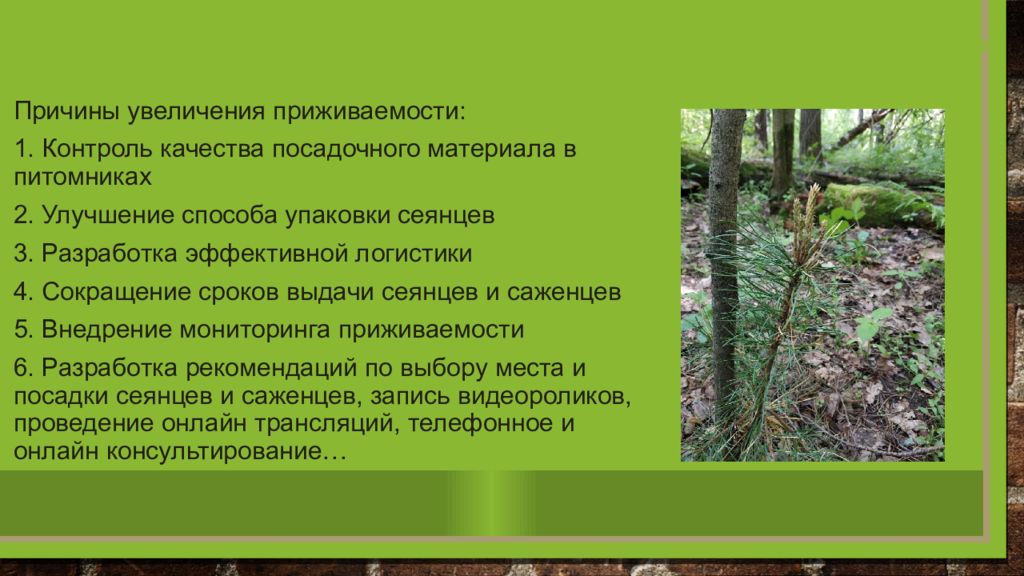 Причины увеличения приживаемости:

1. Контроль качества посадочного материала в питомниках

2. Улучшение способа упаковки сеянцев

3. Разработка эффективной логистики

4. Сокращение сроков выдачи сеянцев и саженцев

5. Внедрение мониторинга приживаемости

6. Разработка рекомендаций по выбору места и посадки сеянцев и саженцев, запись видеороликов, проведение онлайн трансляций, телефонное и онлайн консультирование…